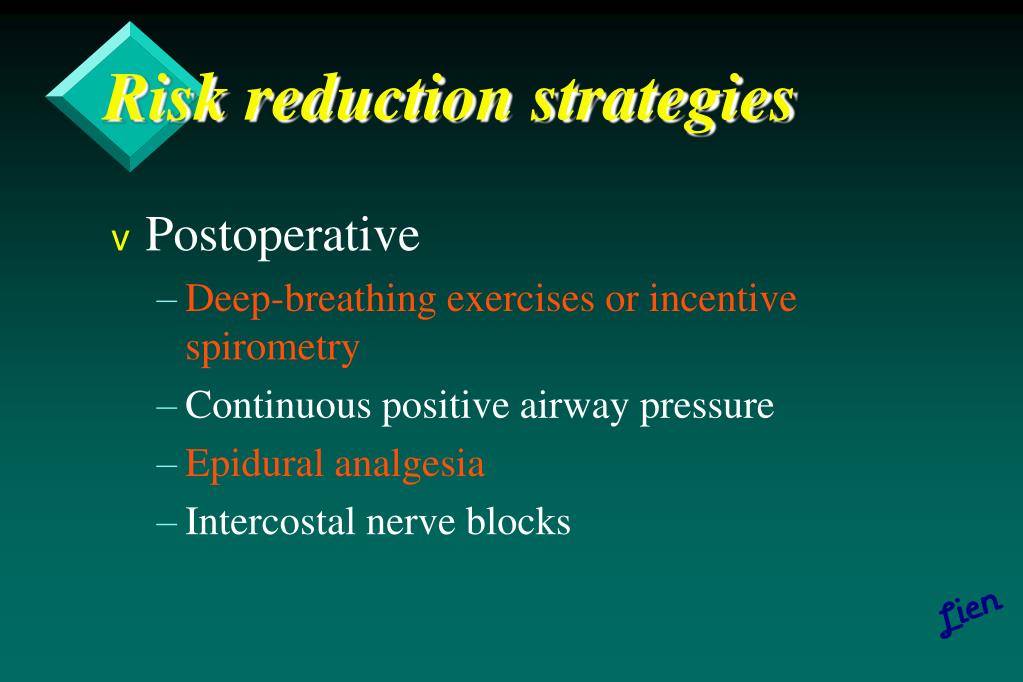 Risk reduction strategies

v Postoperative

– Deep-breathing exercises or incentive spirometry

– Continuous positive airway pressure

– Epidural analgesia

– Intercostal nerve blocks

Lien